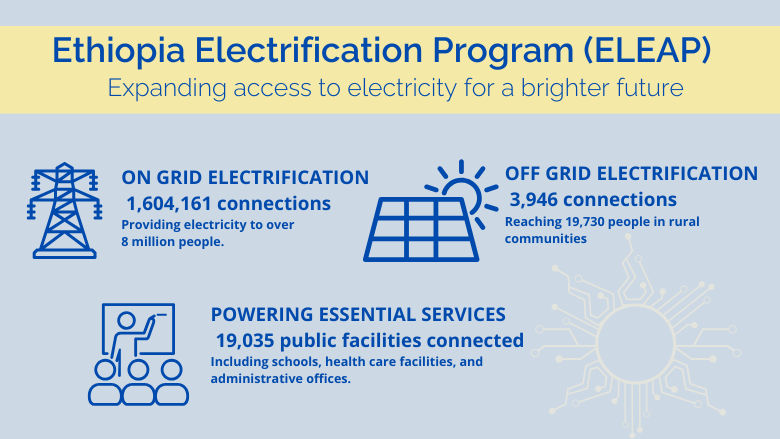 Ethiopia Electrification Program (ELEAP)

Expanding access to electricity for a brighter future

ON GRID ELECTRIFICATION

1,604,161 connections

Providing electricity to over 8 million people.

OFF GRID ELECTRIFICATION

3,946 connections

Reaching 19,730 people in rural communities

POWERING ESSENTIAL SERVICES

19,035 public facilities connected

Including schools, health care facilities, and administrative offices.